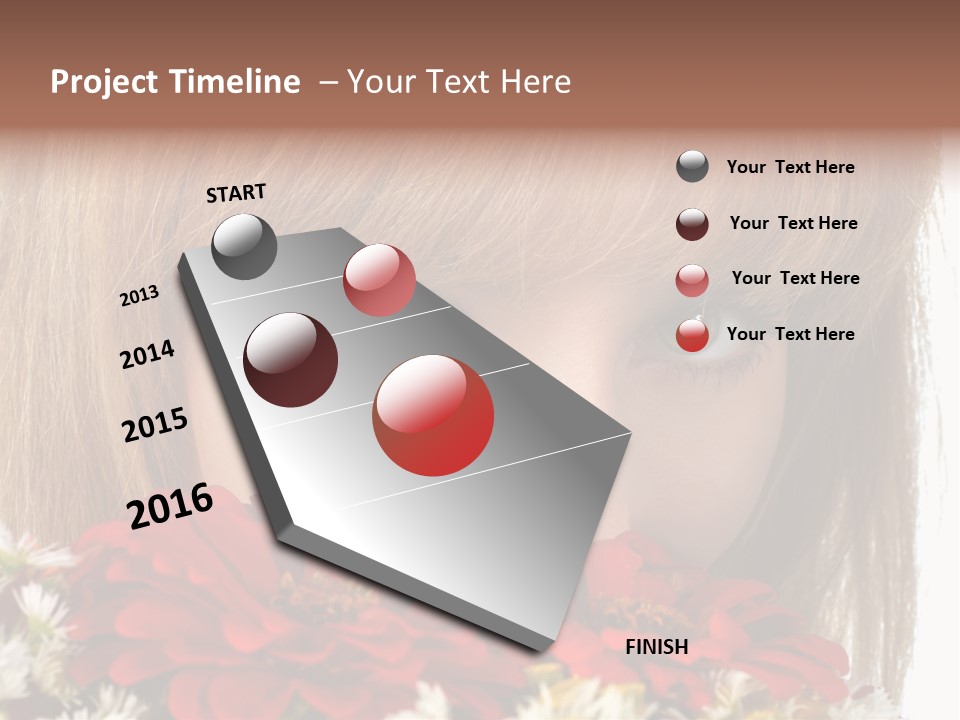 Project Timeline – Your Text Here

START

2013

2014

2015

2016

FINISH

Your Text Here

Your Text Here

Your Text Here

Your Text Here